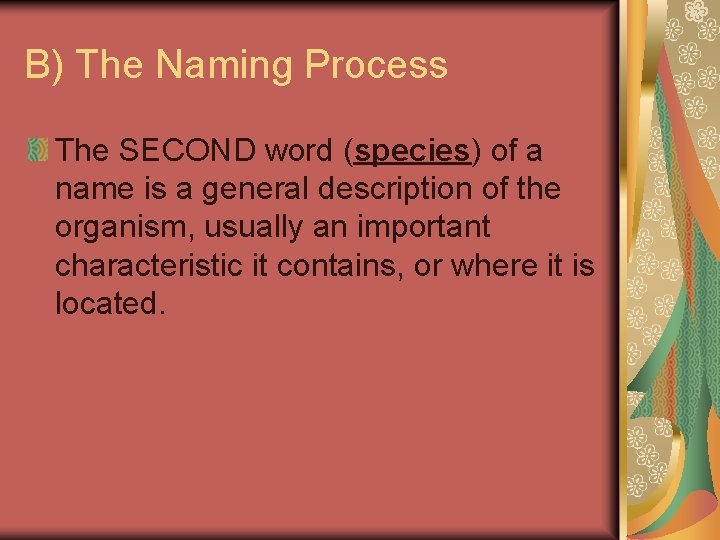 B) The Naming Process

The SECOND word (species) of a name is a general description of the organism, usually an important characteristic it contains, or where it is located.